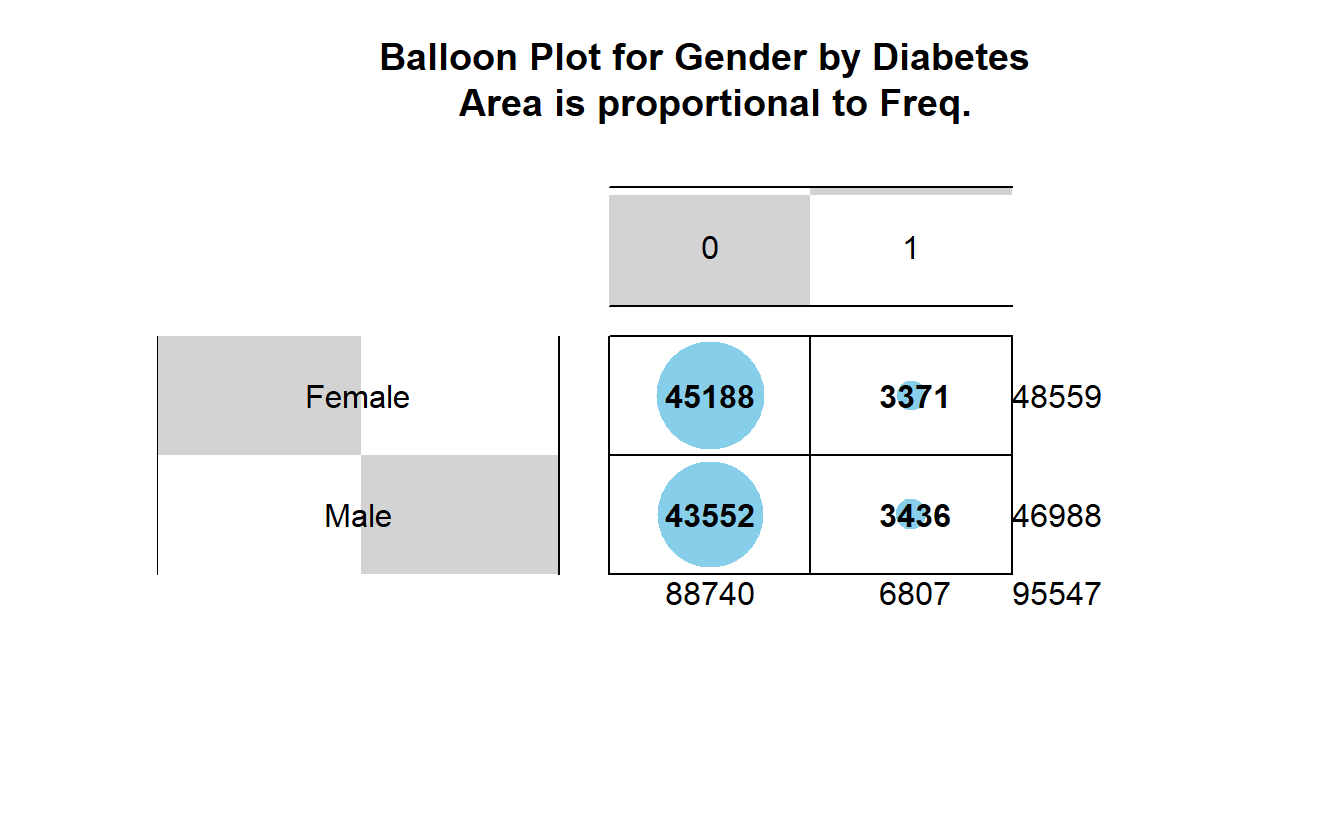 Balloon Plot for Gender by Diabetes
Area is proportional to Freq.

| | 0 | 1 | |
|---|---|---|---|
| Female | 45188 | 3371 | 48559 |
| Male | 43552 | 3436 | 46988 |
| | 88740 | 6807 | 95547 |